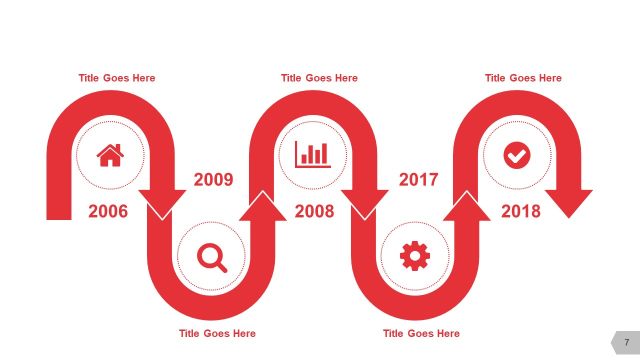 Title Goes Here

Title Goes Here

Title Goes Here

2009

2017

2006

2008

2018

Title Goes Here

Title Goes Here

7